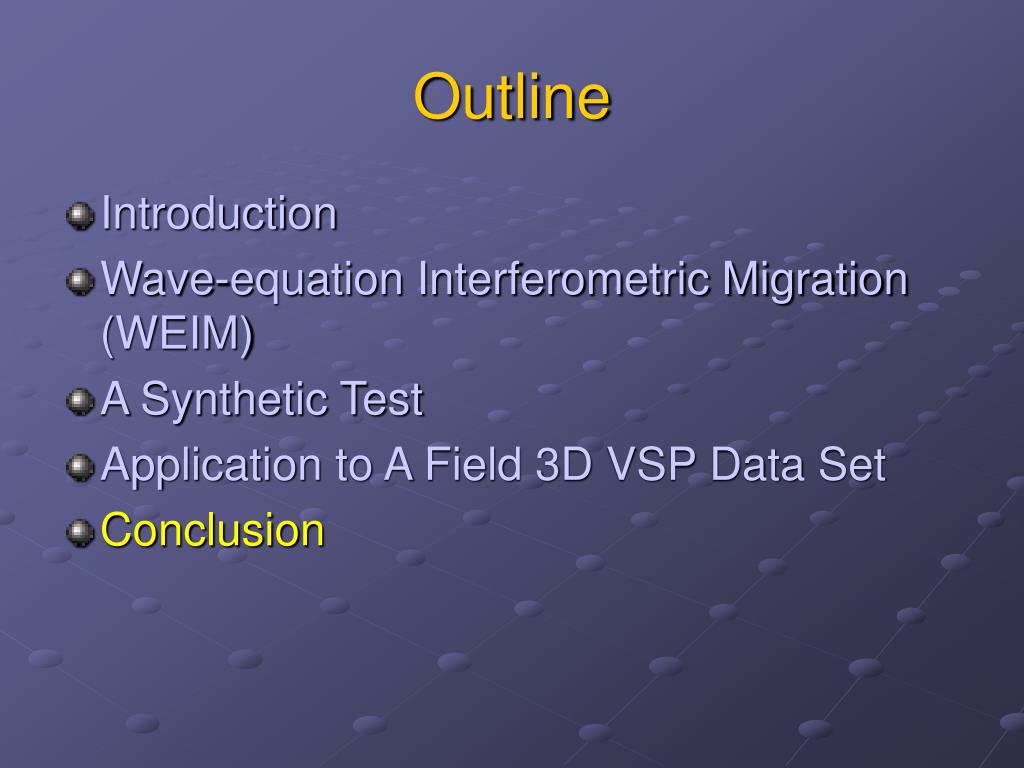 Outline

Introduction

Wave-equation Interferometric Migration (WEIM)

A Synthetic Test

Application to A Field 3D VSP Data Set

Conclusion